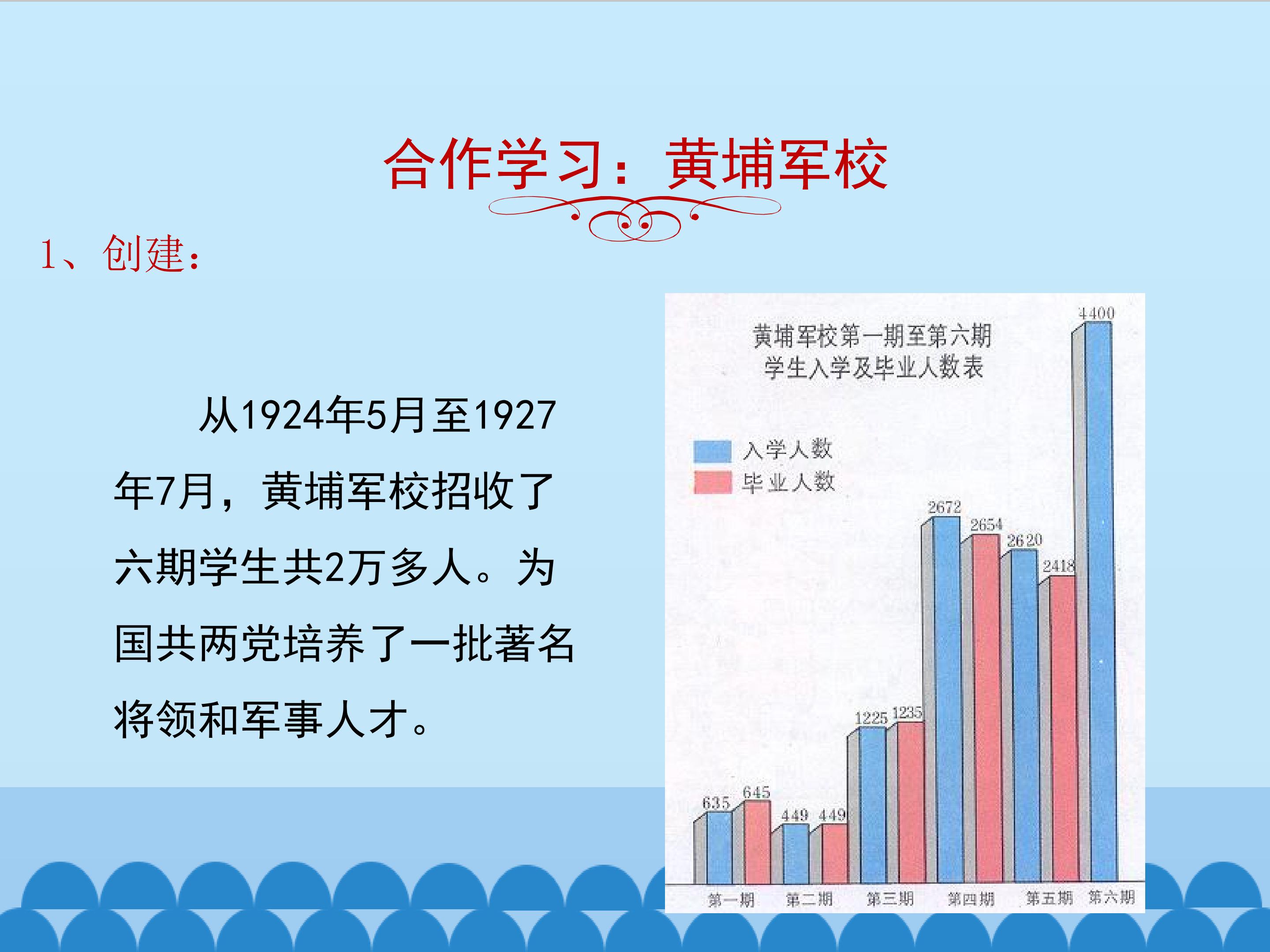 合作学习：黄埔军校

1、创建：

从1924年5月至1927年7月，黄埔军校招收了六期学生共2万多人。为国共两党培养了一批著名将领和军事人才。

黄埔军校第一期至第六期
学生入学及毕业人数表

入学人数
毕业人数

4400
2672
2654
2620
2418
1225
1235
635
645
449
449

第一期
第二期
第三期
第四期
第五期
第六期